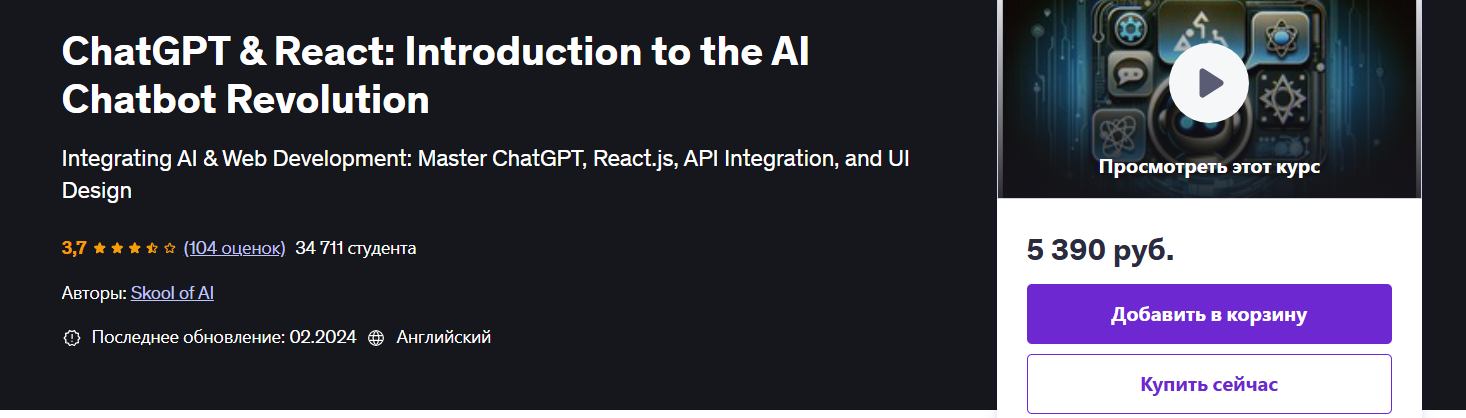 ChatGPT & React: Introduction to the AI Chatbot Revolution

Integrating AI & Web Development: Master ChatGPT, React.js, API Integration, and UI Design

3,7 (104 оценок) 34 711 студента

Авторы: Skool of AI

Последнее обновление: 02.2024 Английский

Просмотреть этот курс

5 390 руб.

Добавить в корзину

Купить сейчас